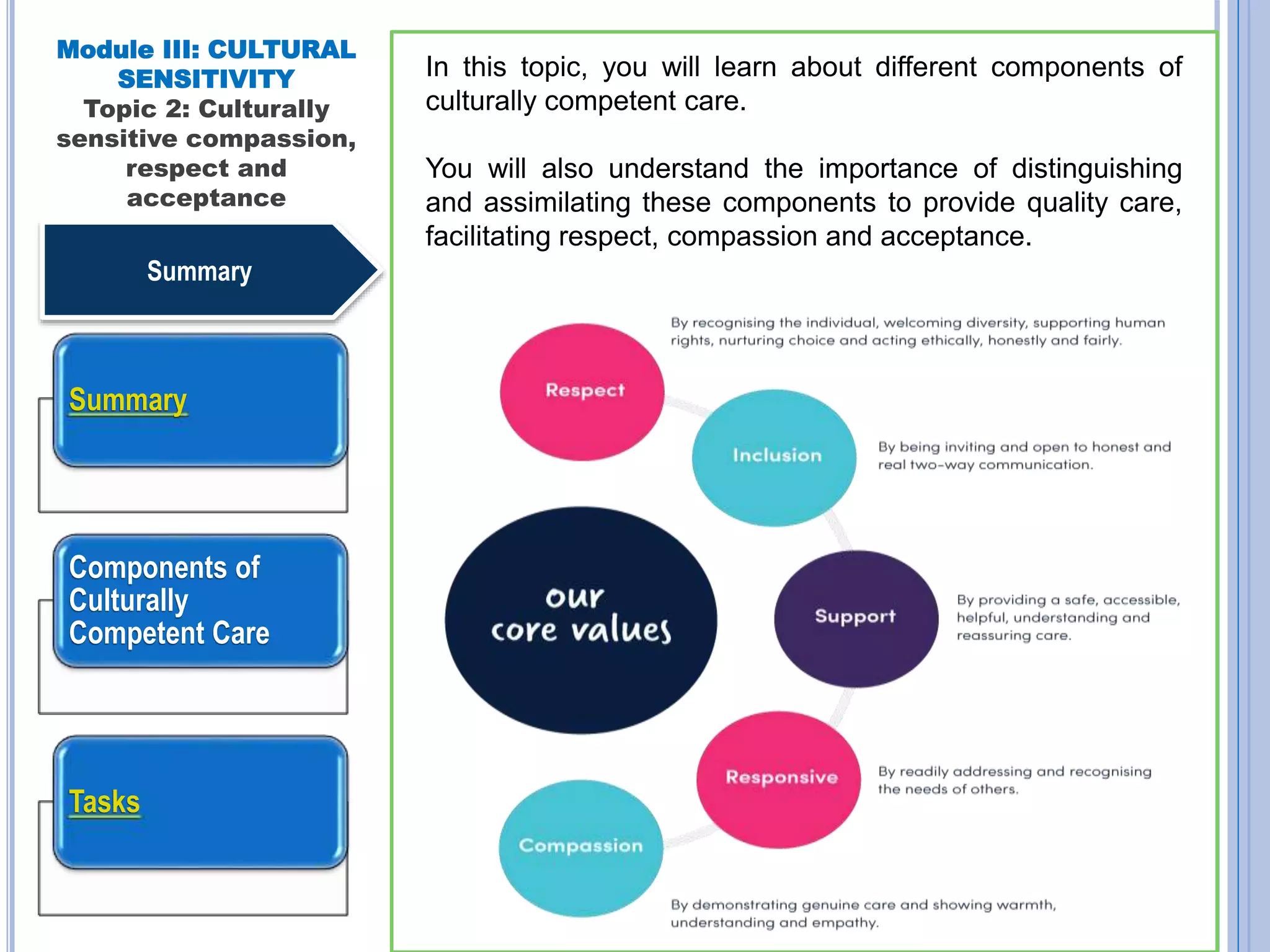 Module III: CULTURAL SENSITIVITY
Topic 2: Culturally sensitive compassion, respect and acceptance

Summary

Summary

Components of Culturally Competent Care

Tasks

In this topic, you will learn about different components of culturally competent care.

You will also understand the importance of distinguishing and assimilating these components to provide quality care, facilitating respect, compassion and acceptance.

our core values

Respect

By recognising the individual, welcoming diversity, supporting human rights, nurturing choice and acting ethically, honestly and fairly.

Inclusion

By being inviting and open to honest and real two-way communication.

Support

By providing a safe, accessible, helpful, understanding and reassuring care.

Responsive

By readily addressing and recognising the needs of others.

Compassion

By demonstrating genuine care and showing warmth, understanding and empathy.